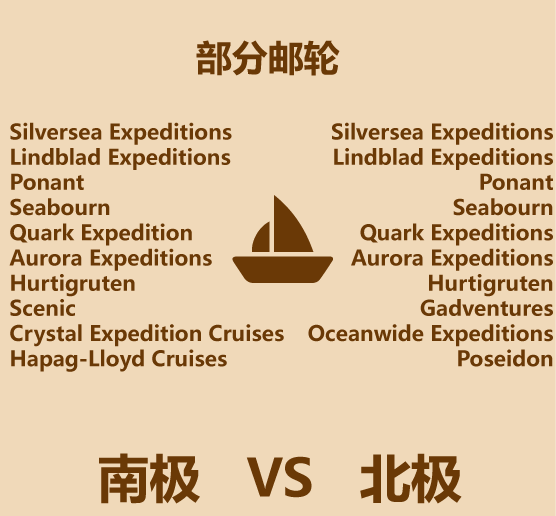 部分邮轮

Silversea Expeditions
Lindblad Expeditions
Ponant
Seabourn
Quark Expedition
Aurora Expeditions
Hurtigruten
Scenic
Crystal Expedition Cruises
Hapag-Lloyd Cruises

Silversea Expeditions
Lindblad Expeditions
Ponant
Seabourn
Quark Expeditions
Aurora Expeditions
Hurtigruten
Gadventures
Oceanwide Expeditions
Poseidon

南极 VS 北极